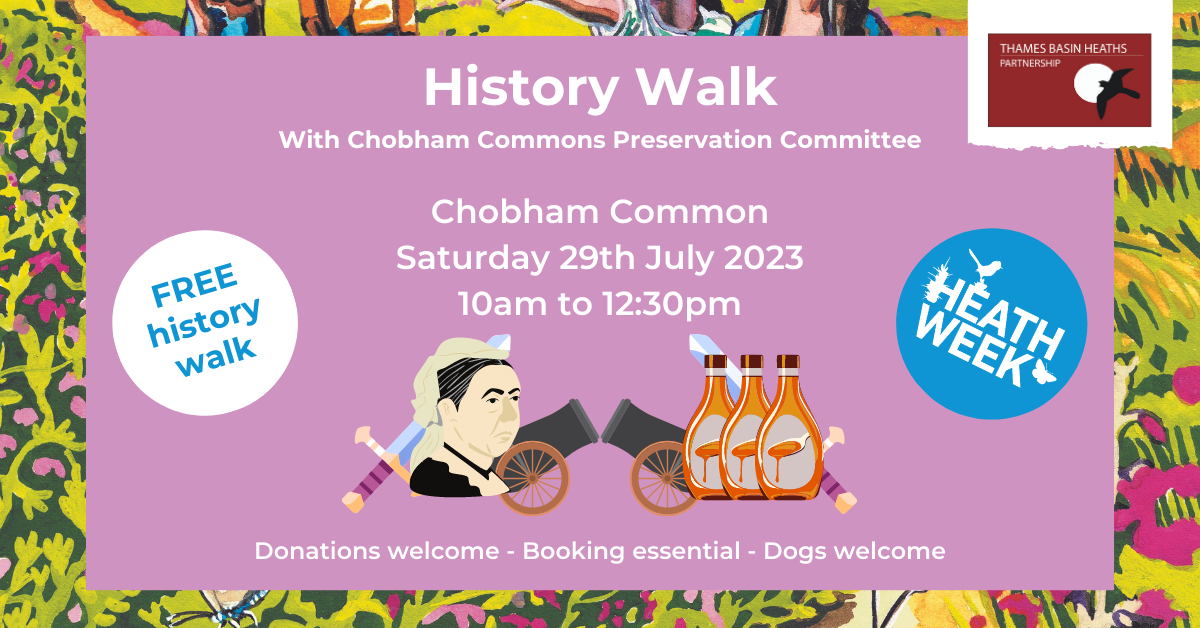 THAMES BASIN HEATHS
PARTNERSHIP

History Walk
With Chobham Commons Preservation Committee

Chobham Common
Saturday 29th July 2023
10am to 12:30pm

FREE history walk

HEATH WEEK

Donations welcome - Booking essential - Dogs welcome